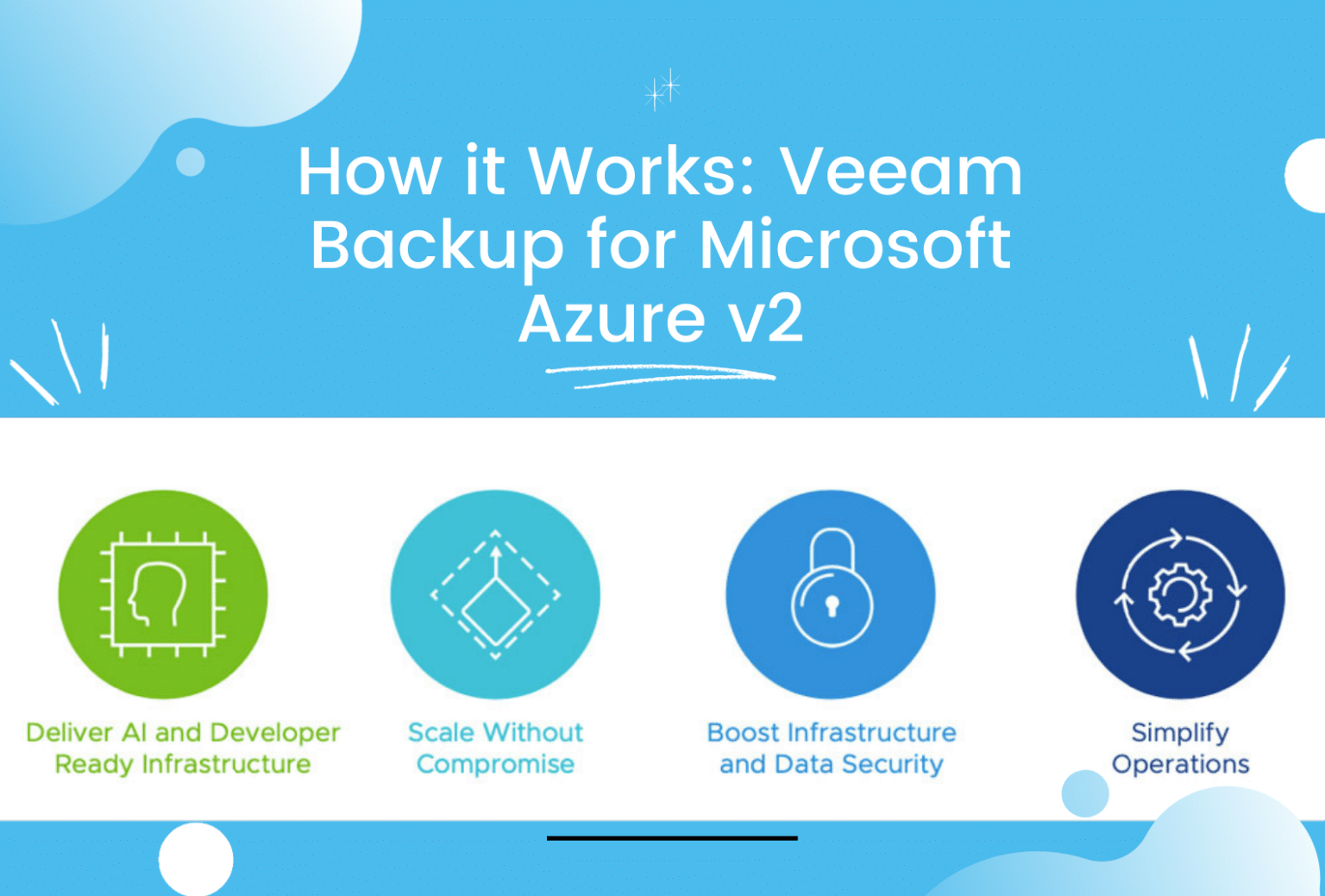 How it Works: Veeam Backup for Microsoft Azure v2

Deliver AI and Developer Ready Infrastructure

Scale Without Compromise

Boost Infrastructure and Data Security

Simplify Operations